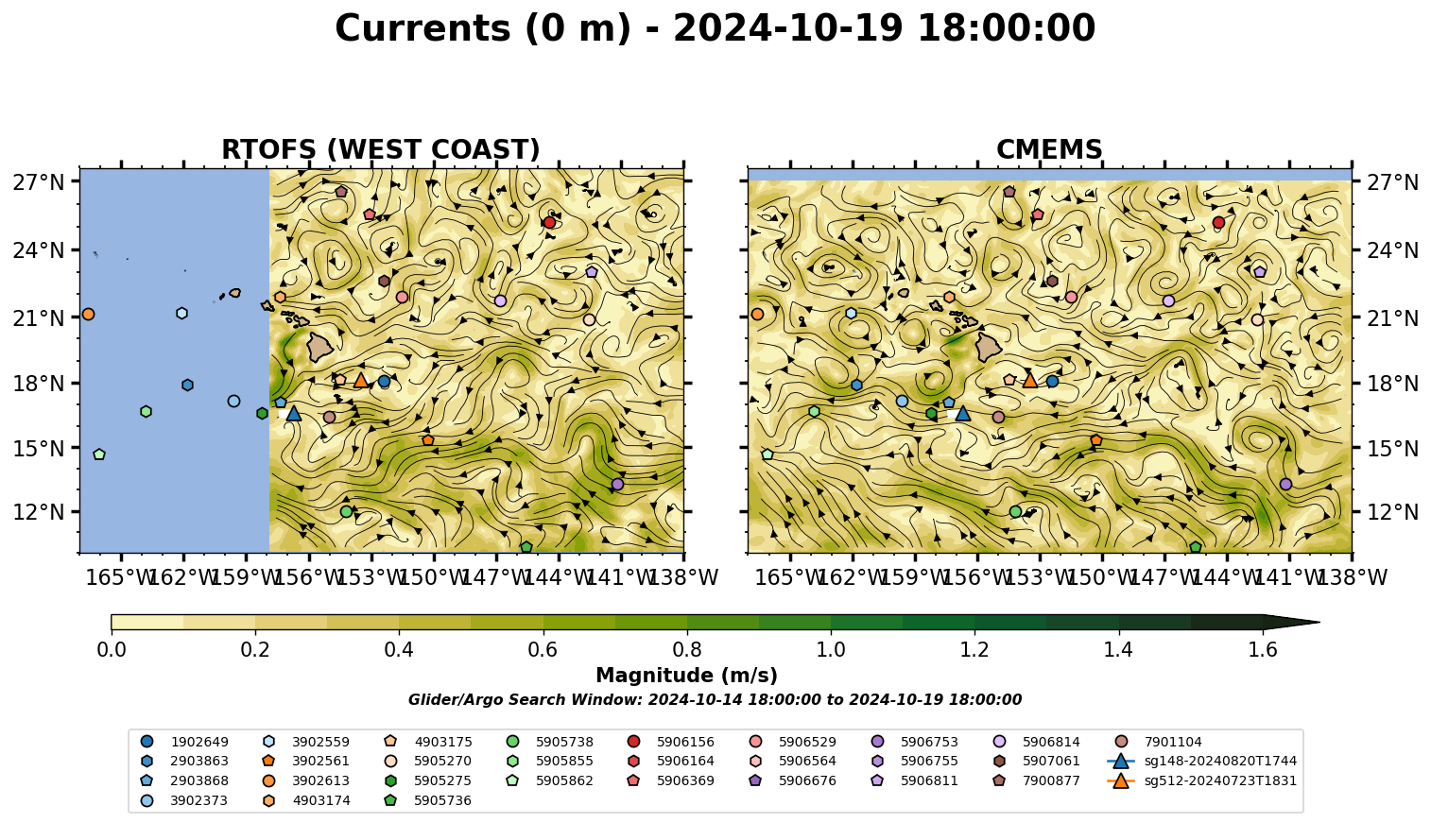 Currents (0 m) - 2024-10-19 18:00:00

RTOFS (WEST COAST)

27°N
24°N
21°N
18°N
15°N
12°N

165°W 162°W 159°W 156°W 153°W 150°W 147°W 144°W 141°W 138°W

CMEMS

27°N
24°N
21°N
18°N
15°N
12°N

165°W 162°W 159°W 156°W 153°W 150°W 147°W 144°W 141°W 138°W

0.0 0.2 0.4 0.6 0.8 1.0 1.2 1.4 1.6

Magnitude (m/s)

Glider/Argo Search Window: 2024-10-14 18:00:00 to 2024-10-19 18:00:00

1902649
2903863
2903868
3902373
3902559
3902561
3902613
4903174
4903175
5905270
5905275
5905736
5905738
5905855
5905862
5906156
5906164
5906369
5906529
5906564
5906676
5906753
5906755
5906811
5906814
5907061
7900877
7901104
sg148-20240820T1744
sg512-20240723T1831